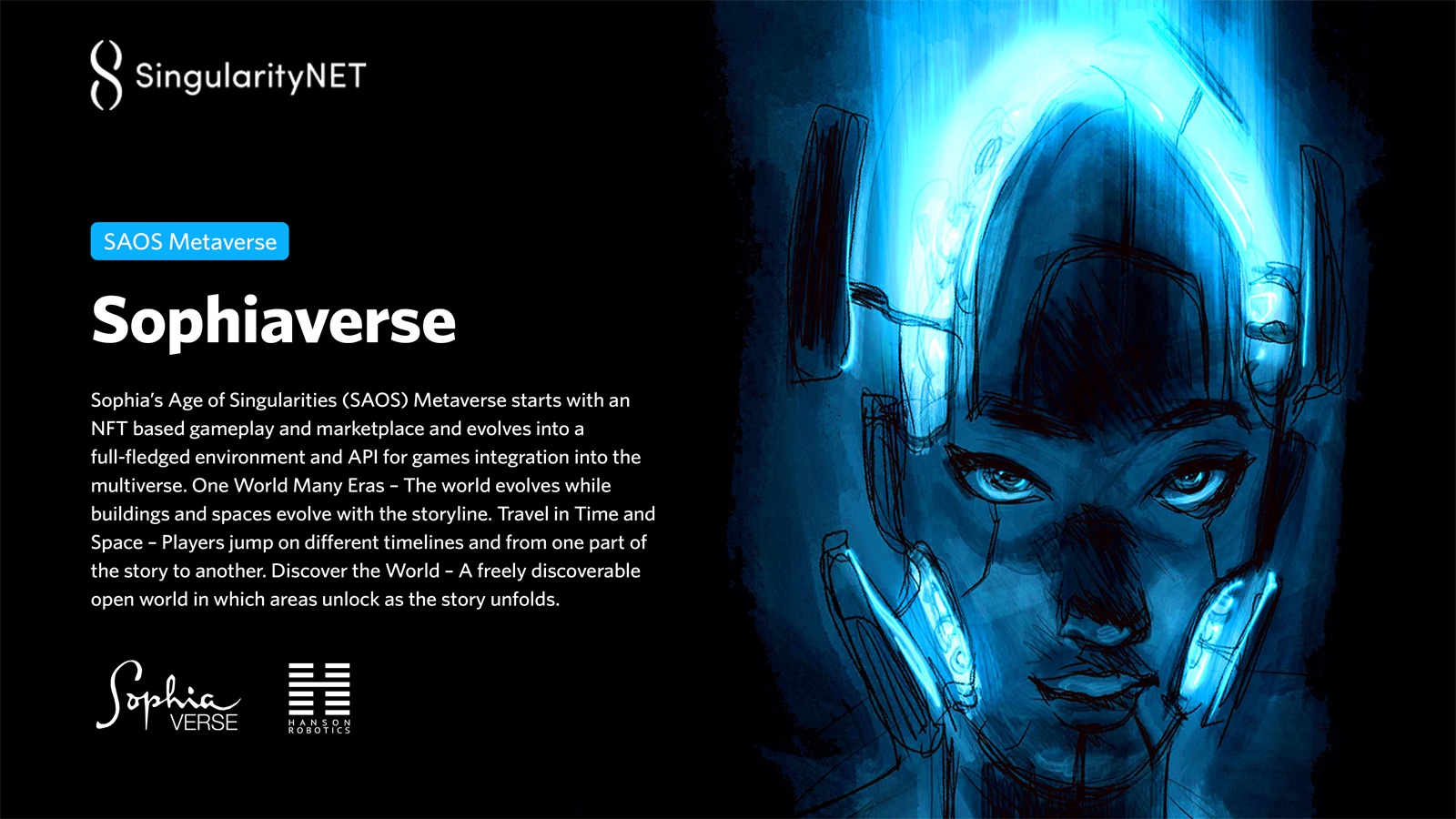 SingularityNET

SAOS Metaverse

Sophiaverse

Sophia's Age of Singularities (SAOS) Metaverse starts with an NFT based gameplay and marketplace and evolves into a full-fledged environment and API for games integration into the multiverse. One World Many Eras – The world evolves while buildings and spaces evolve with the storyline. Travel in Time and Space – Players jump on different timelines and from one part of the story to another. Discover the World – A freely discoverable open world in which areas unlock as the story unfolds.

Sophia VERSE

HANSON ROBOTICS